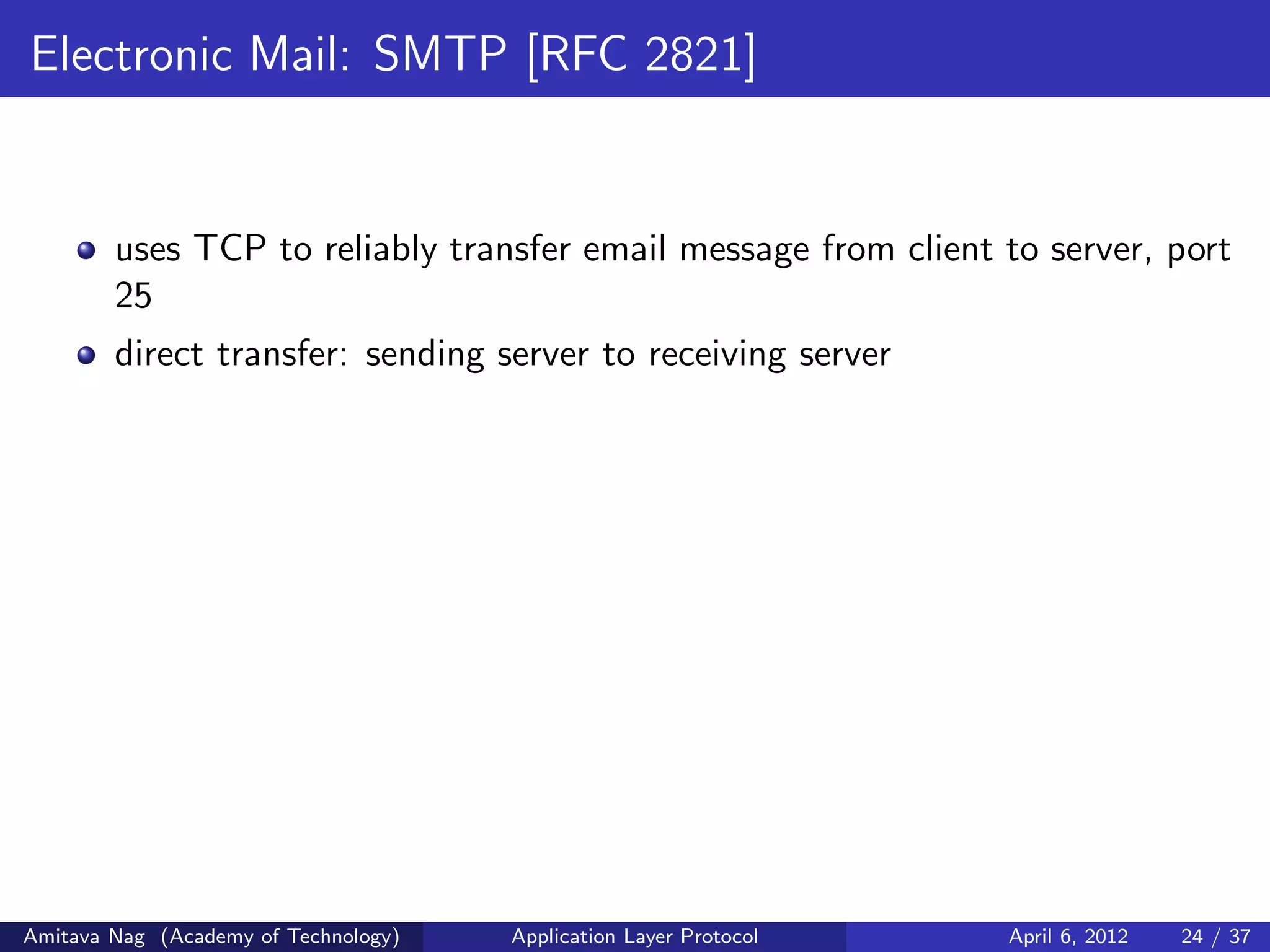 Electronic Mail: SMTP [RFC 2821]

- uses TCP to reliably transfer email message from client to server, port 25
- direct transfer: sending server to receiving server

Amitava Nag (Academy of Technology) Application Layer Protocol April 6, 2012 24 / 37